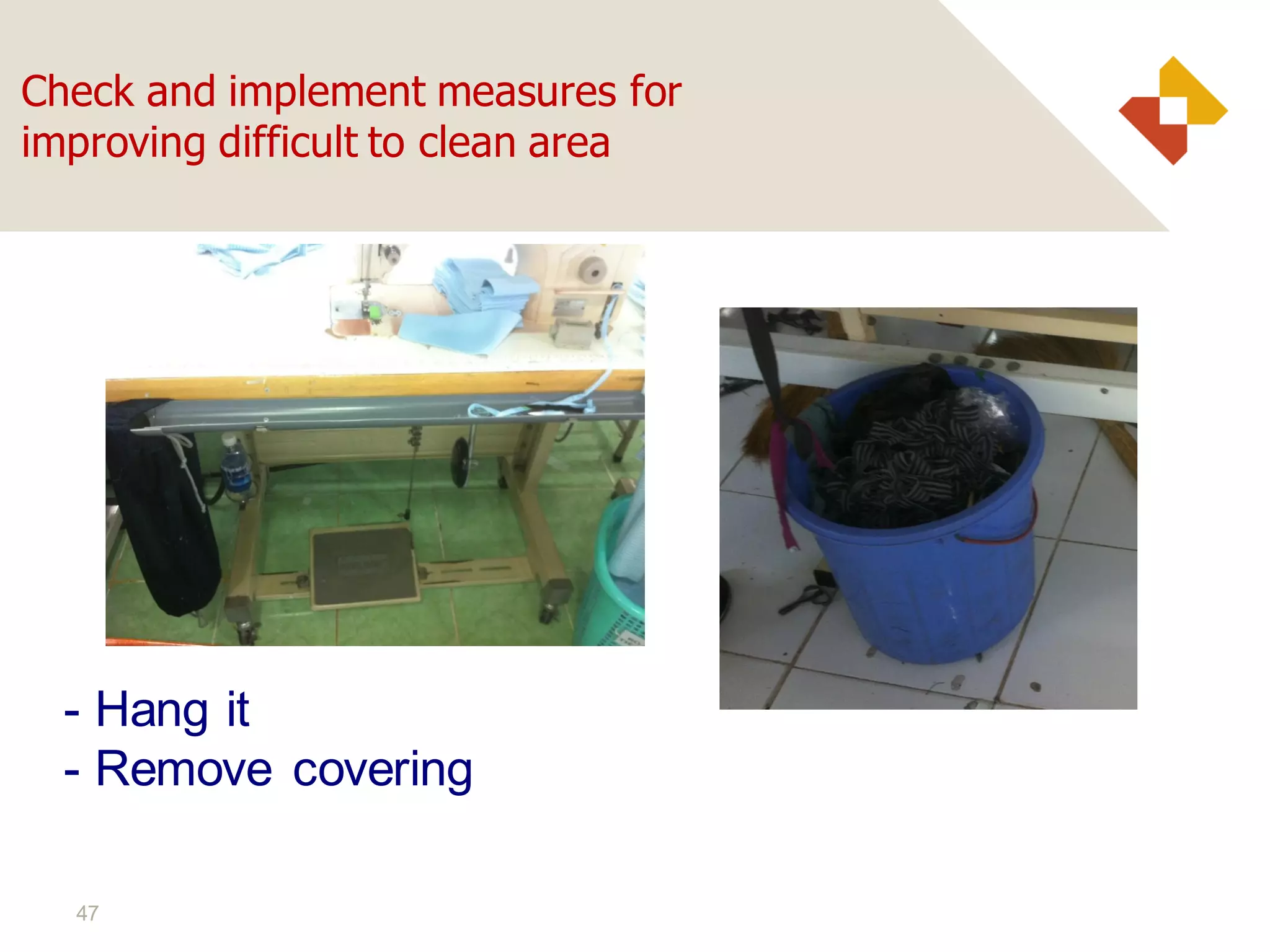 Check and implement measures for improving difficult to clean area

- Hang it
- Remove covering

47